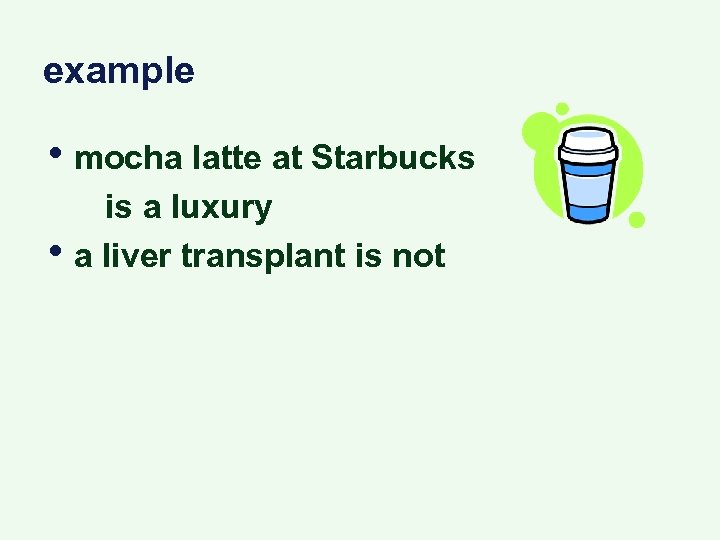 example

• mocha latte at Starbucks is a luxury
• a liver transplant is not